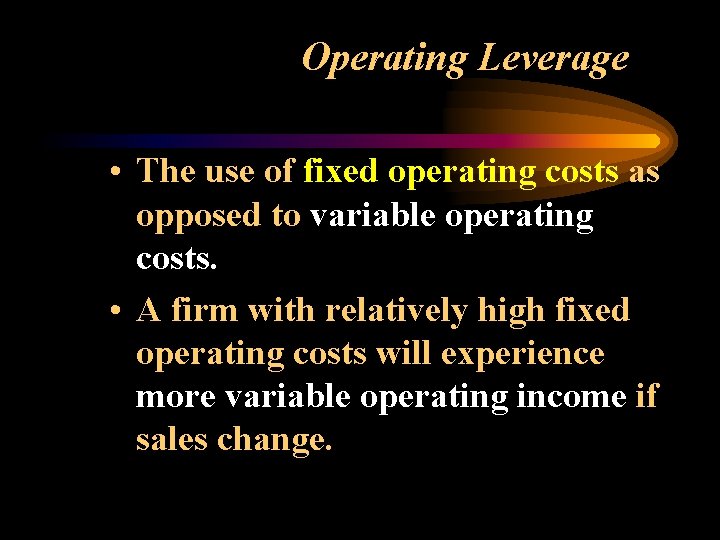 Operating Leverage

• The use of fixed operating costs as opposed to variable operating costs.

• A firm with relatively high fixed operating costs will experience more variable operating income if sales change.